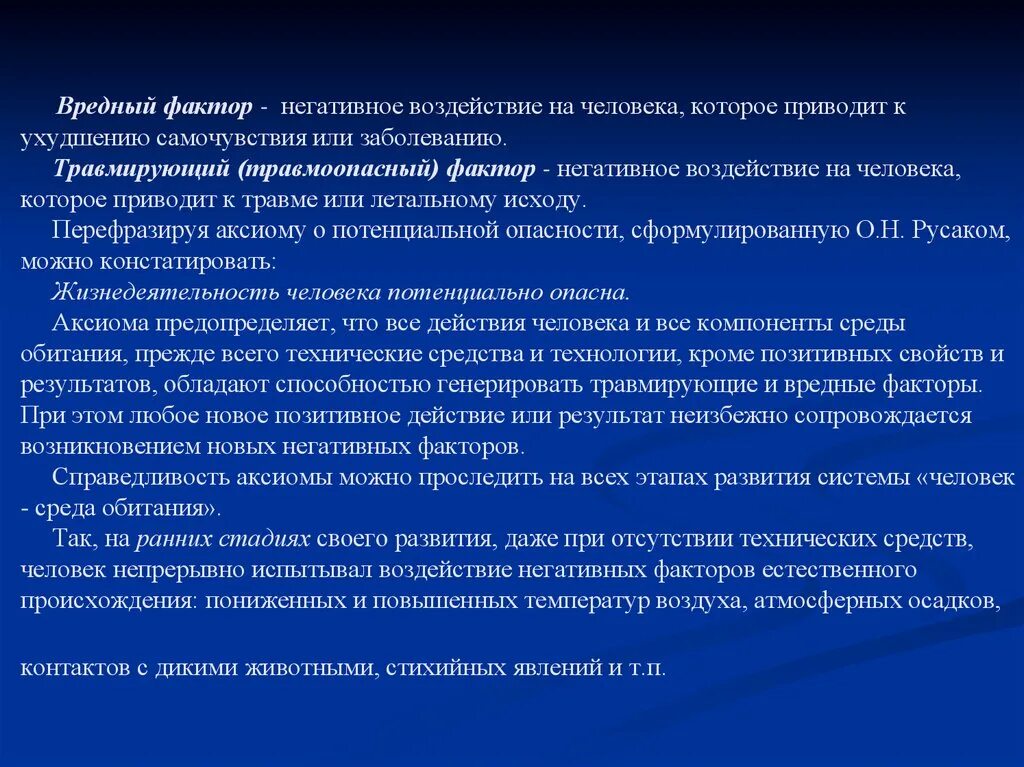 Вредный фактор - негативное воздействие на человека, которое приводит к ухудшению самочувствия или заболеванию.

Травмирующий (травмоопасный) фактор - негативное воздействие на человека, которое приводит к травме или летальному исходу.

Перефразируя аксиому о потенциальной опасности, сформулированную О.Н. Русаком, можно констатировать:

Жизнедеятельность человека потенциально опасна.

Аксиома предопределяет, что все действия человека и все компоненты среды обитания, прежде всего технические средства и технологии, кроме позитивных свойств и результатов, обладают способностью генерировать травмирующие и вредные факторы. При этом любое новое позитивное действие или результат неизбежно сопровождается возникновением новых негативных факторов.

Справедливость аксиомы можно проследить на всех этапах развития системы «человек - среда обитания».

Так, на ранних стадиях своего развития, даже при отсутствии технических средств, человек непрерывно испытывал воздействие негативных факторов естественного происхождения: пониженных и повышенных температур воздуха, атмосферных осадков,

контактов с дикими животными, стихийных явлений и т.п.